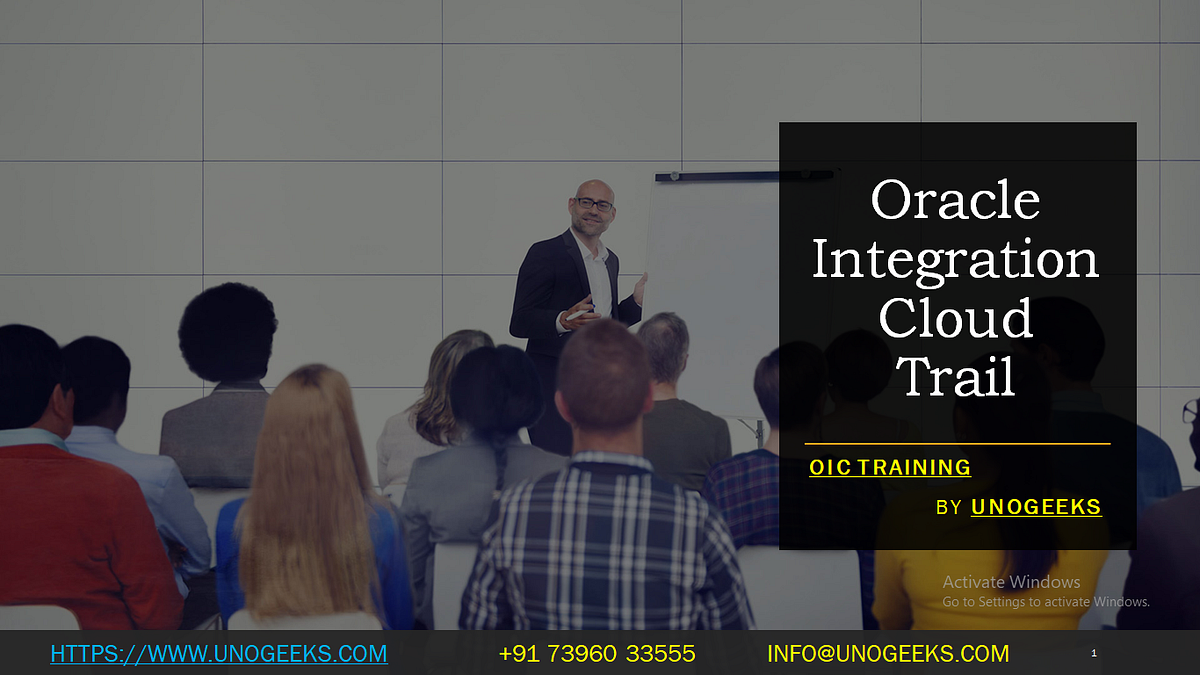 Oracle Integration Cloud Trail

OIC TRAINING

BY UNOGEEKS

Activate Windows
Go to Settings to activate Windows.

HTTPS://WWW.UNOGEEKS.COM +91 73960 33555 INFO@UNOGEEKS.COM 1